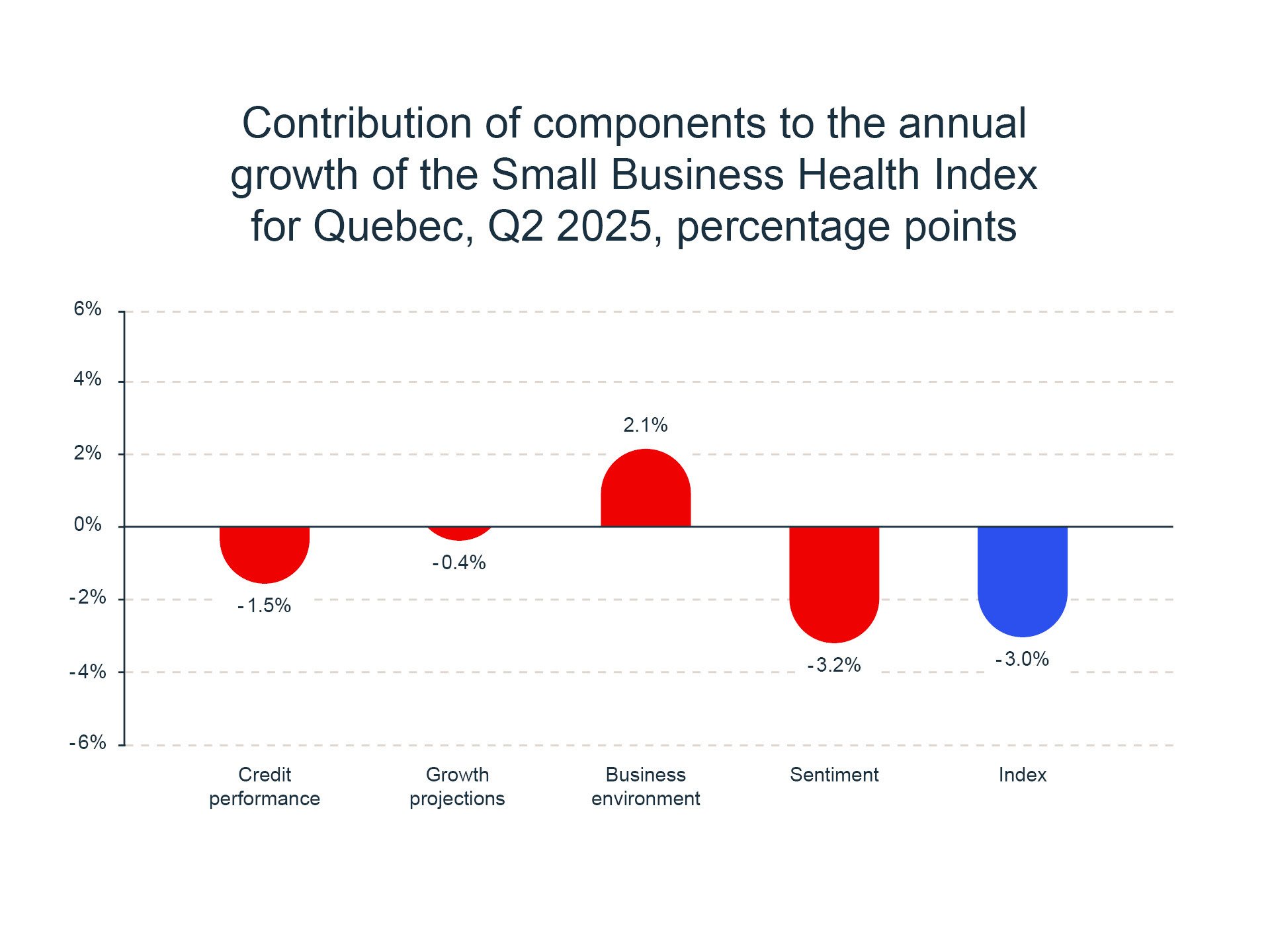 Contribution of components to the annual growth of the Small Business Health Index for Quebec, Q2 2025, percentage points

6%
4%
2%
0%
-2%
-4%
-6%

-1.5%
-0.4%
2.1%
-3.2%
-3.0%

Credit performance
Growth projections
Business environment
Sentiment
Index